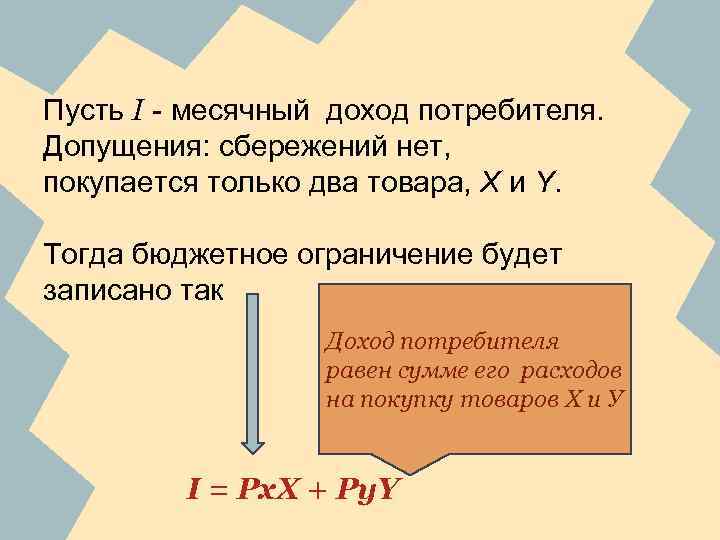 Пусть $I$ - месячный доход потребителя. Допущения: сбережений нет, покупается только два товара, $X$ и $Y$.

Тогда бюджетное ограничение будет записано так

Доход потребителя равен сумме его расходов на покупку товаров Х и У

$I = PxX + PyY$